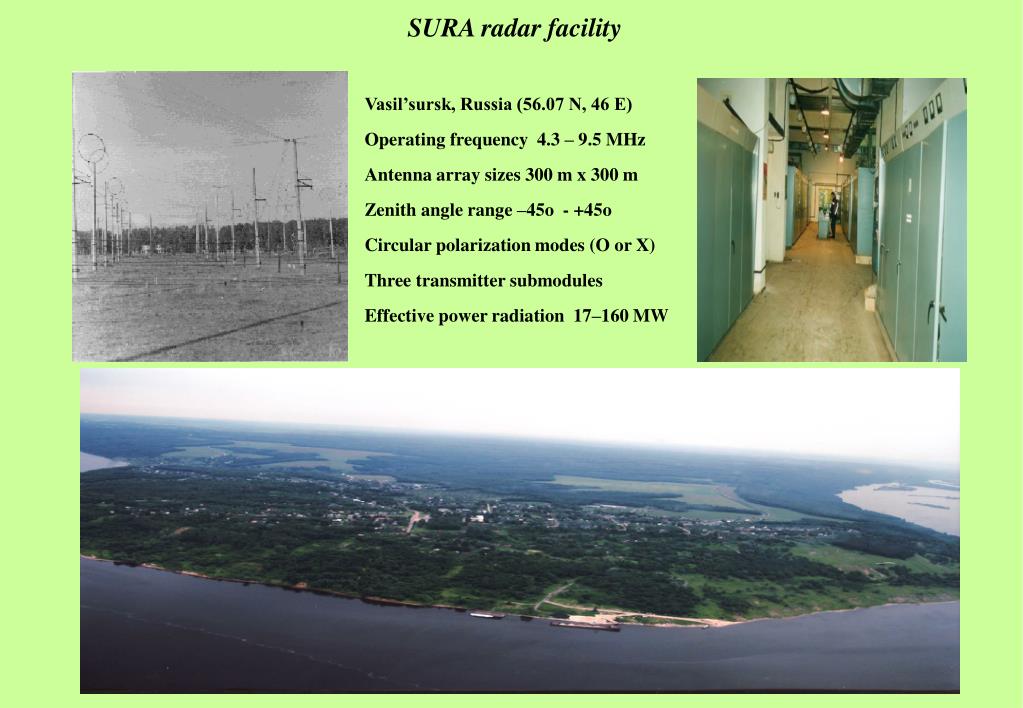 SURA radar facility

Vasil'sursk, Russia (56.07 N, 46 E)

Operating frequency 4.3 – 9.5 MHz

Antenna array sizes 300 m x 300 m

Zenith angle range –45o - +45o

Circular polarization modes (O or X)

Three transmitter submodules

Effective power radiation 17–160 MW